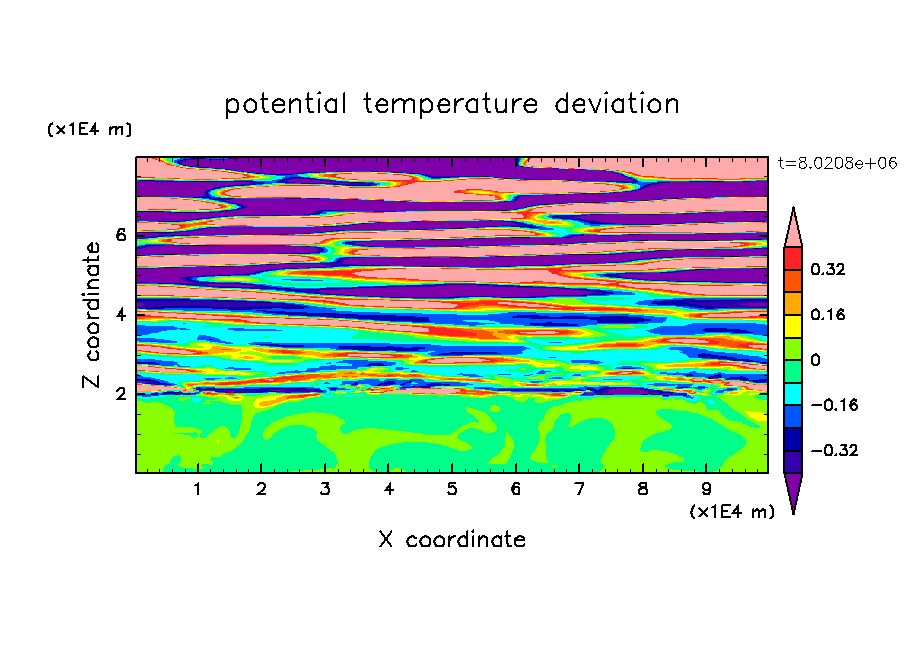 potential temperature deviation

(x1E4 m)

t=8.0208e+06

Z coordinate

6
4
2

0.32
0.16
0
−0.16
−0.32

1 2 3 4 5 6 7 8 9

(x1E4 m)

X coordinate